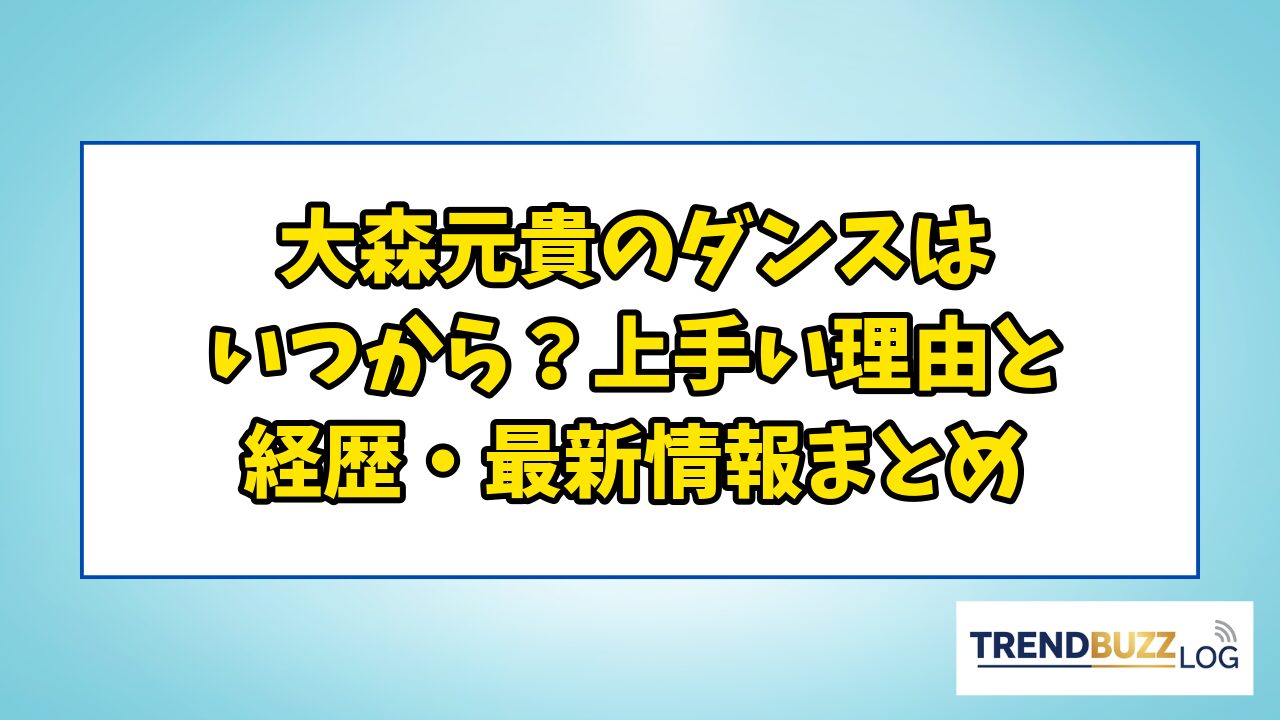 大森元貴のダンスはいつから？上手い理由と経歴・最新情報まとめ

TRENDBUZZ LOG